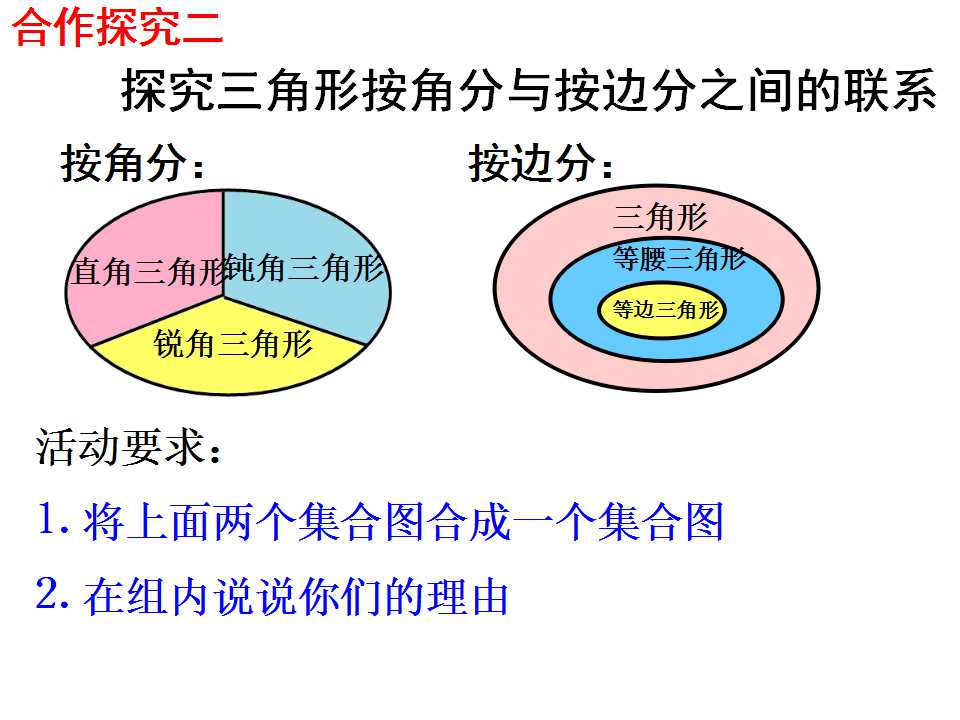 合作探究二

探究三角形按角分与按边分之间的联系

按角分：

直角三角形
钝角三角形
锐角三角形

按边分：

三角形
等腰三角形
等边三角形

活动要求：

1.将上面两个集合图合成一个集合图

2.在组内说说你们的理由